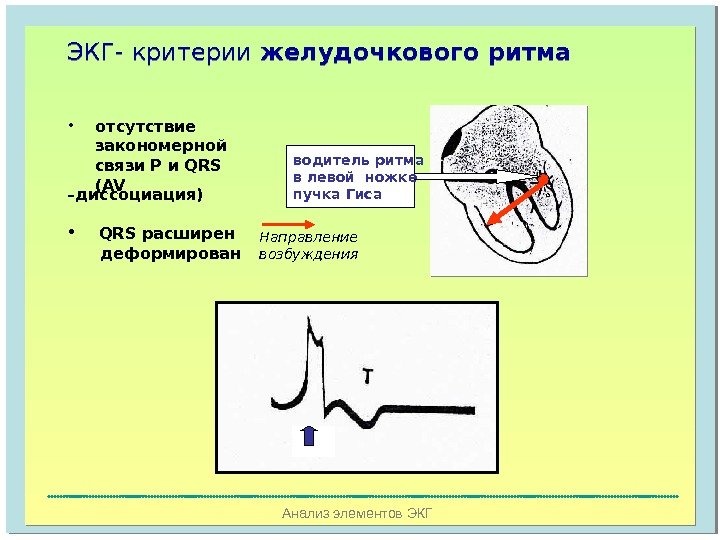 ЭКГ- критерии **желудочкового ритма**

• отсутствие закономерной связи P и QRS (AV -диссоциация)

• QRS расширен деформирован

водитель ритма в левой ножке пучка Гиса

Направление возбуждения

T

Анализ элементов ЭКГ